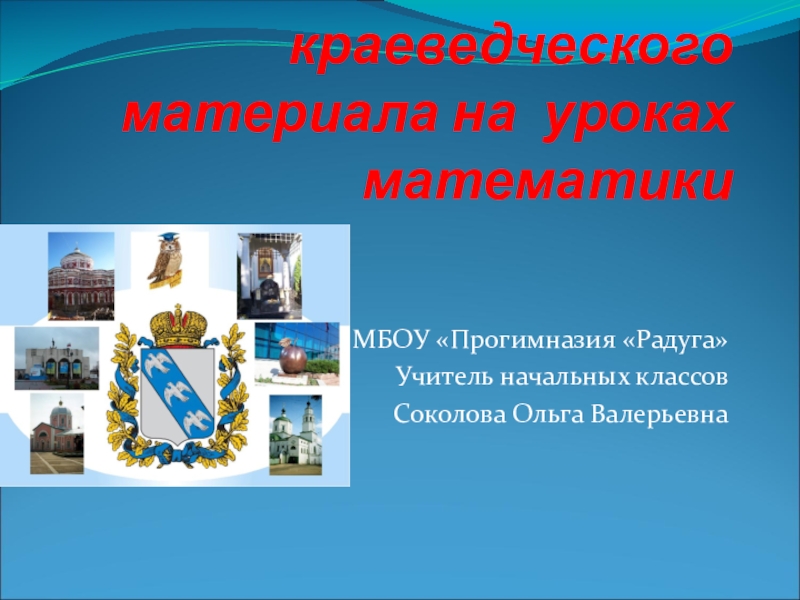 краеведческого материала на уроках математики

МБОУ «Прогимназия «Радуга»
Учитель начальных классов
Соколова Ольга Валерьевна